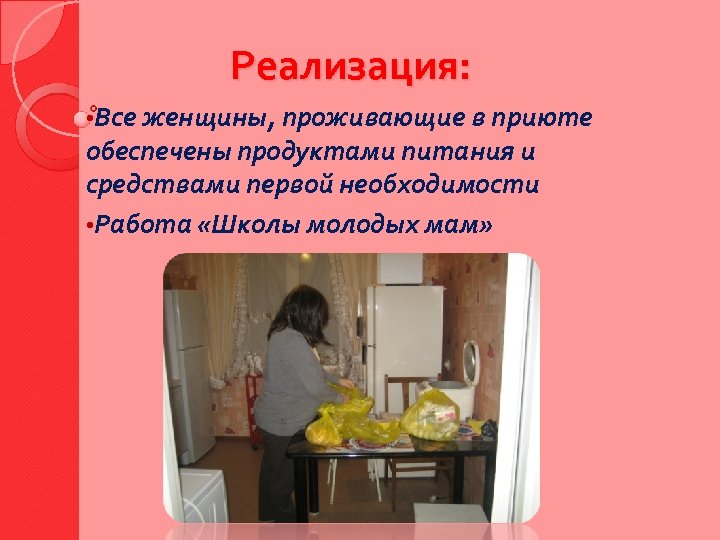 Реализация:

•Все женщины, проживающие в приюте обеспечены продуктами питания и средствами первой необходимости

•Работа «Школы молодых мам»